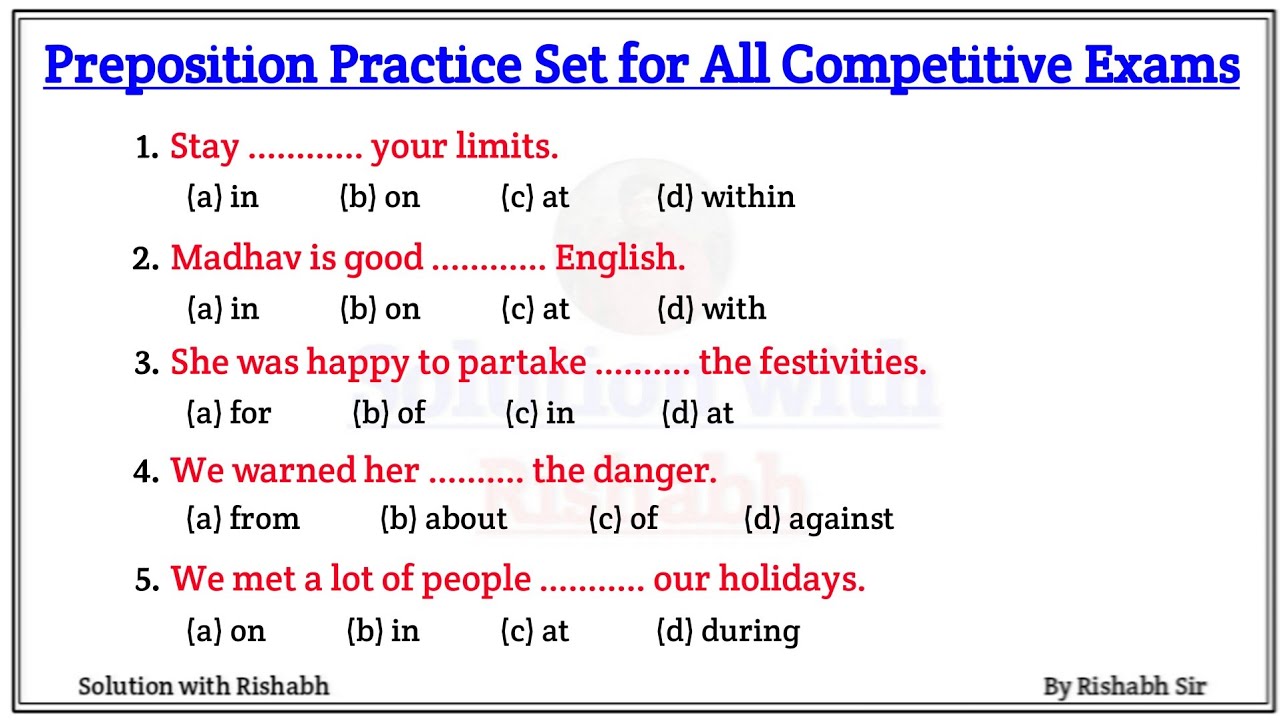 Preposition Practice Set for All Competitive Exams

1. Stay ............ your limits.
(a) in (b) on (c) at (d) within

2. Madhav is good ............ English.
(a) in (b) on (c) at (d) with

3. She was happy to partake .......... the festivities.
(a) for (b) of (c) in (d) at

4. We warned her .......... the danger.
(a) from (b) about (c) of (d) against

5. We met a lot of people ........... our holidays.
(a) on (b) in (c) at (d) during

Solution with Rishabh

Solution with Rishabh

By Rishabh Sir